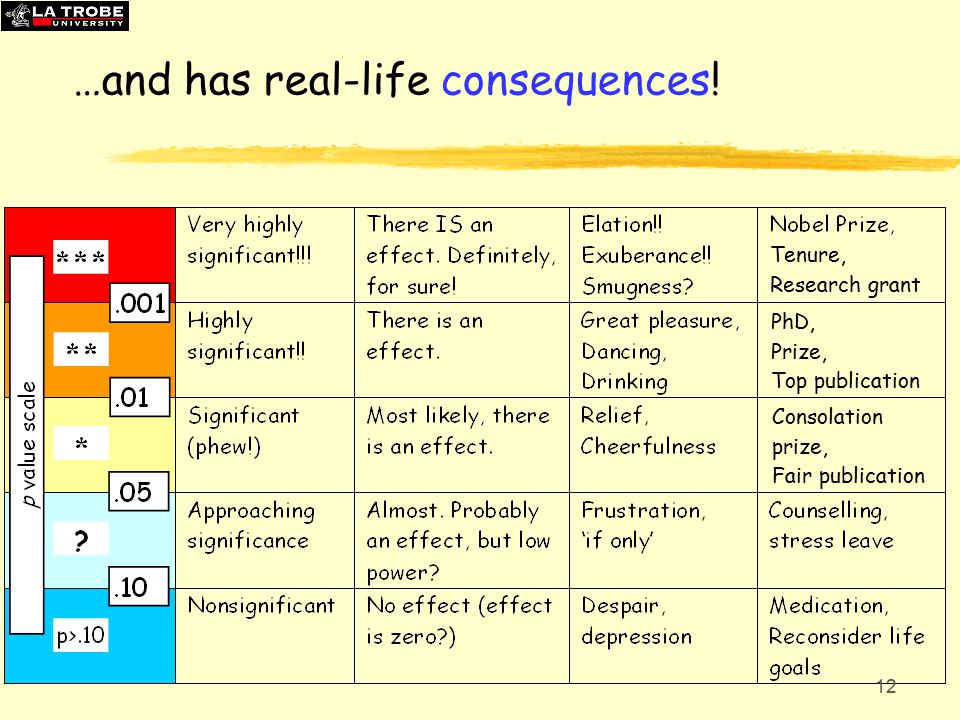 LA TROBE UNIVERSITY

…and has real-life consequences!

p value scale

| | | | | |
|---|---|---|---|---|
| *** | Very highly significant!!! | There IS an effect. Definitely, for sure! | Elation!! Exuberance!! Smugness? | Nobel Prize, Tenure, Research grant |
| .001 ** | Highly significant!! | There is an effect. | Great pleasure, Dancing, Drinking | PhD, Prize, Top publication |
| .01 * | Significant (phew!) | Most likely, there is an effect. | Relief, Cheerfulness | Consolation prize, Fair publication |
| .05 ? | Approaching significance | Almost. Probably an effect, but low power? | Frustration, 'if only' | Counselling, stress leave |
| .10 p>.10 | Nonsignificant | No effect (effect is zero?) | Despair, depression | Medication, Reconsider life goals |

12